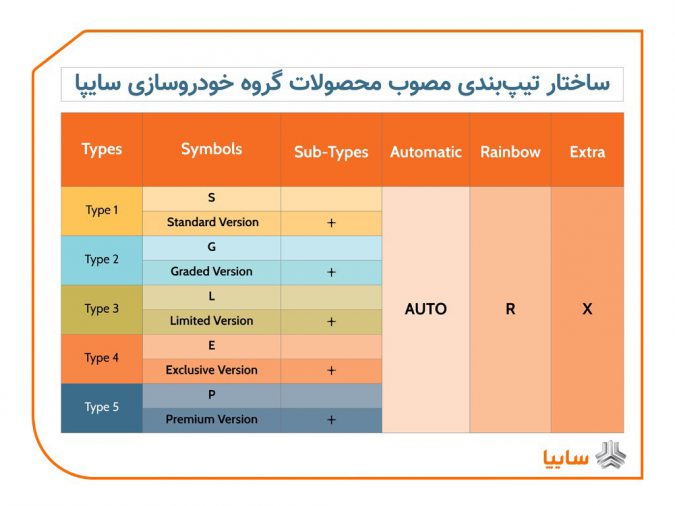 ساختار تیپ‌بندی مصوب محصولات گروه خودروسازی سایپا

| Types | Symbols | Sub-Types | Automatic | Rainbow | Extra |
|---|---|---|---|---|---|
| Type 1 | S | | AUTO | R | X |
| | Standard Version | + | | | |
| Type 2 | G | | | | |
| | Graded Version | + | | | |
| Type 3 | L | | | | |
| | Limited Version | + | | | |
| Type 4 | E | | | | |
| | Exclusive Version | + | | | |
| Type 5 | P | | | | |
| | Premium Version | + | | | |

سایپا